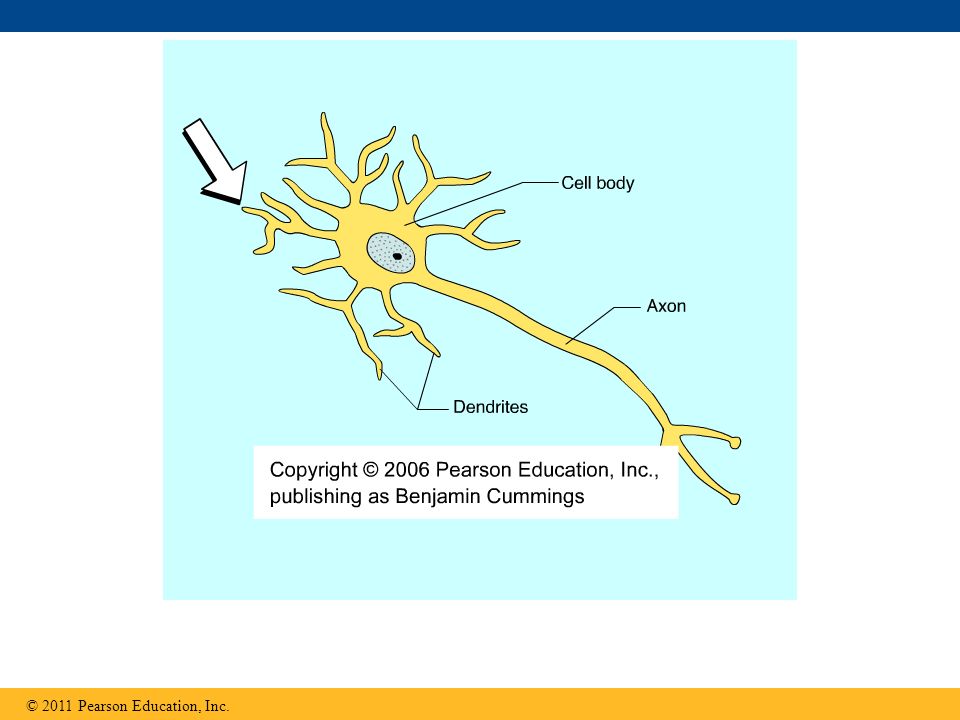 Cell body

Axon

Dendrites

Copyright © 2006 Pearson Education, Inc., publishing as Benjamin Cummings

© 2011 Pearson Education, Inc.